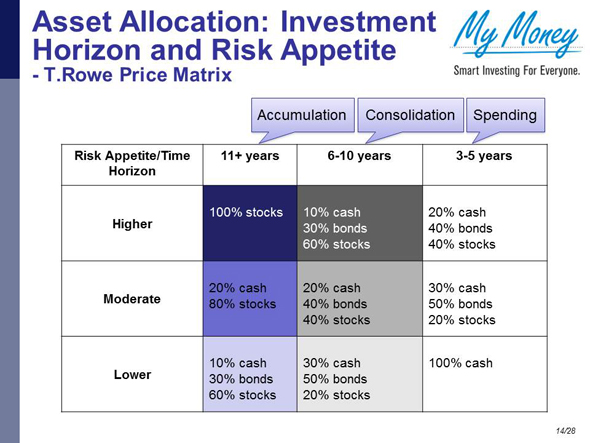 Asset Allocation: Investment Horizon and Risk Appetite
- T.Rowe Price Matrix

My Money
Smart Investing For Everyone.

Accumulation
Consolidation
Spending

| Risk Appetite/Time Horizon | 11+ years | 6-10 years | 3-5 years |
|---|---|---|---|
| Higher | 100% stocks | 10% cash 30% bonds 60% stocks | 20% cash 40% bonds 40% stocks |
| Moderate | 20% cash 80% stocks | 20% cash 40% bonds 40% stocks | 30% cash 50% bonds 20% stocks |
| Lower | 10% cash 30% bonds 60% stocks | 30% cash 50% bonds 20% stocks | 100% cash |

14/28